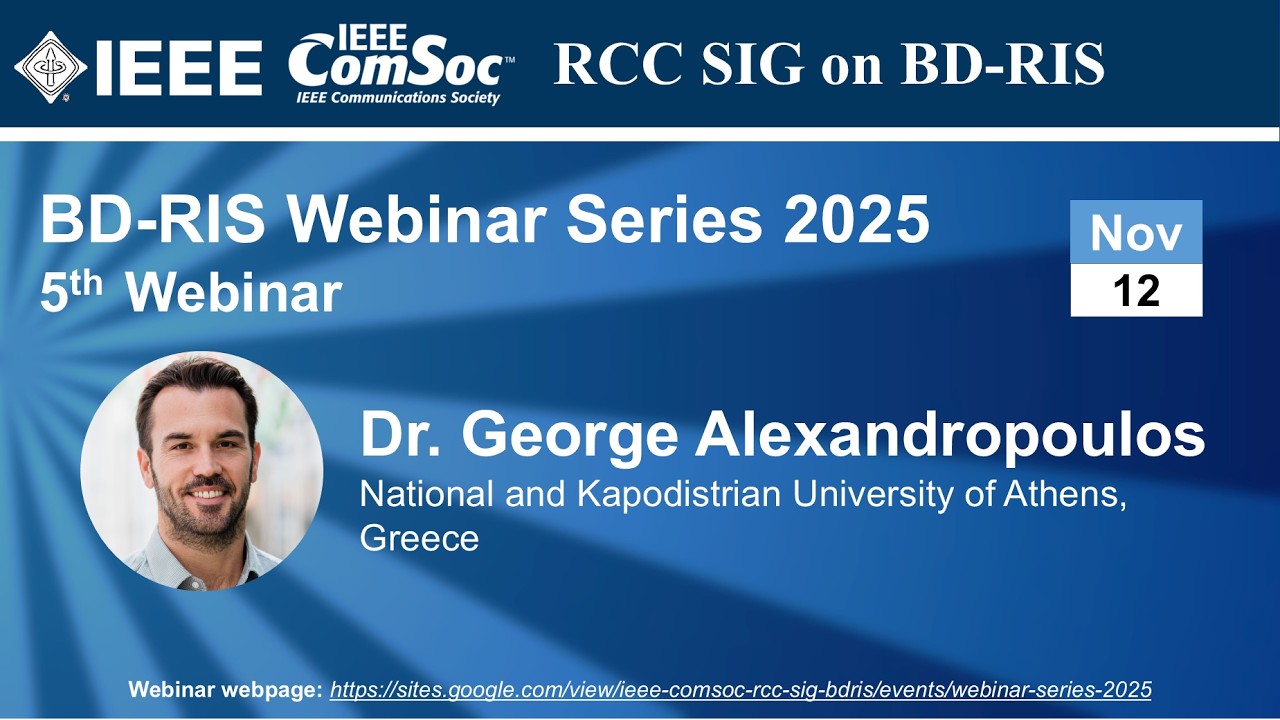 IEEE IEEE ComSoc™ IEEE Communications Society RCC SIG on BD-RIS

BD-RIS Webinar Series 2025
5$^{th}$ Webinar

Nov
12

Dr. George Alexandropoulos
National and Kapodistrian University of Athens, Greece

Webinar webpage: https://sites.google.com/view/ieee-comsoc-rcc-sig-bdris/events/webinar-series-2025